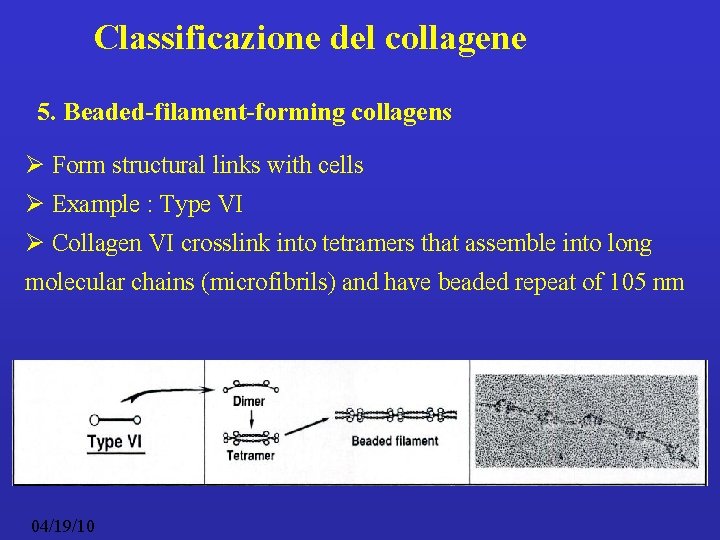 Classificazione del collagene

5. Beaded-filament-forming collagens

➢ Form structural links with cells
➢ Example : Type VI
➢ Collagen VI crosslink into tetramers that assemble into long molecular chains (microfibrils) and have beaded repeat of 105 nm

Type VI

Dimer

Tetramer

Beaded filament

04/19/10